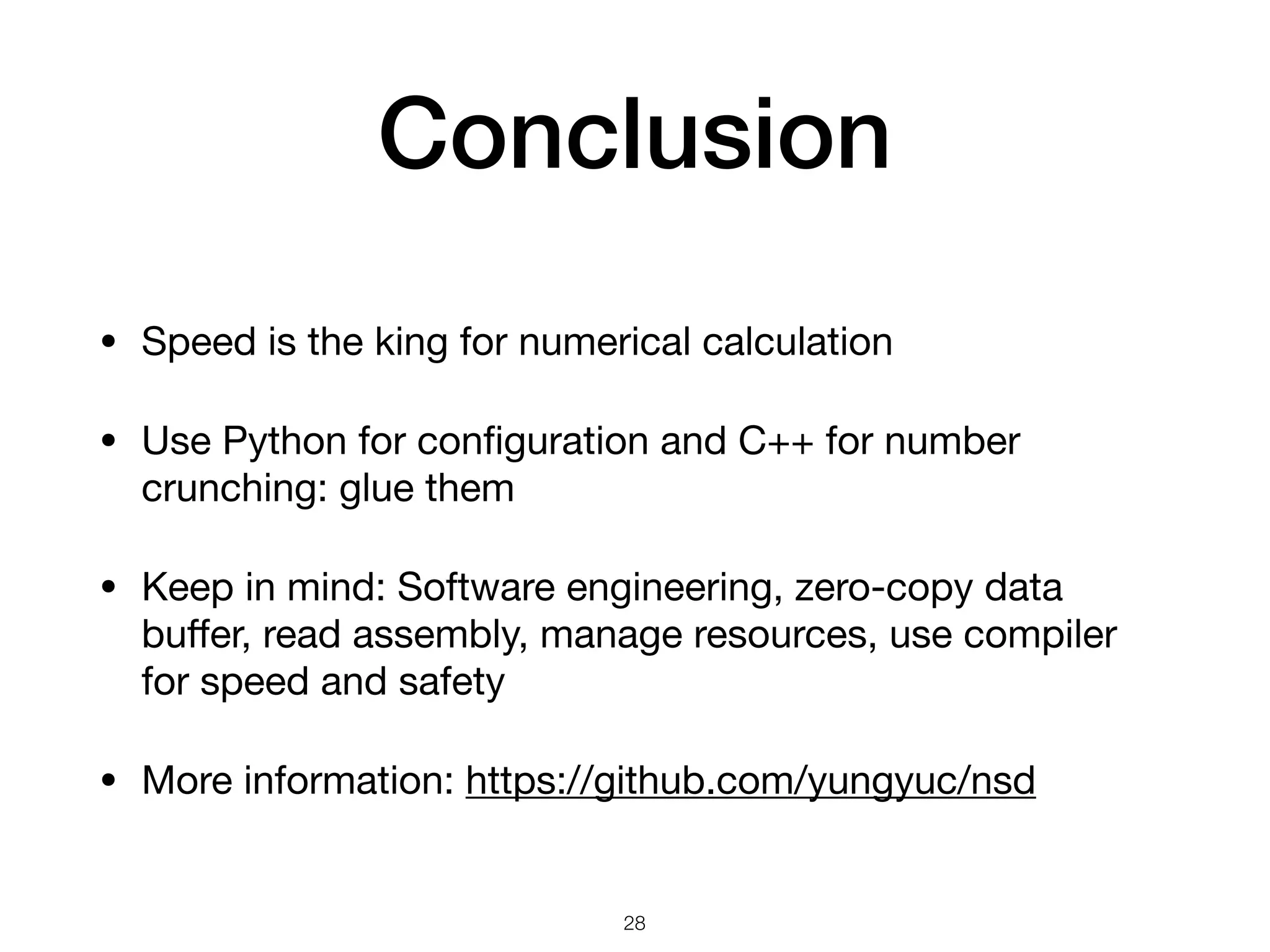 Conclusion

• Speed is the king for numerical calculation

• Use Python for configuration and C++ for number crunching: glue them

• Keep in mind: Software engineering, zero-copy data buffer, read assembly, manage resources, use compiler for speed and safety

• More information: https://github.com/yungyuc/nsd

28